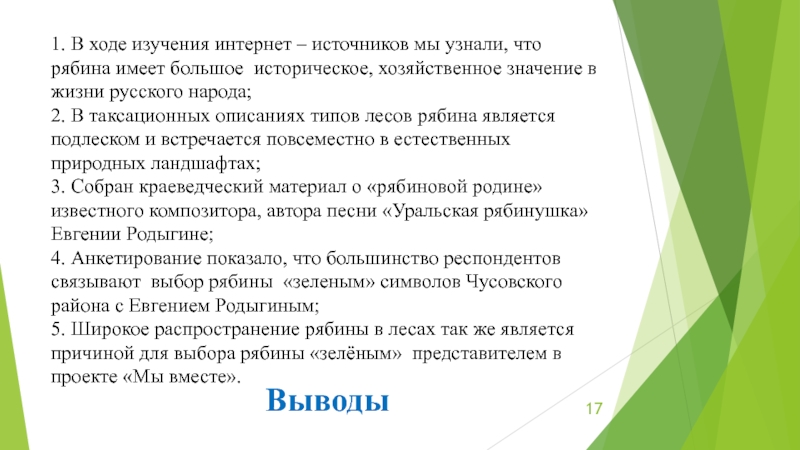 1. В ходе изучения интернет – источников мы узнали, что рябина имеет большое историческое, хозяйственное значение в жизни русского народа;
2. В таксационных описаниях типов лесов рябина является подлеском и встречается повсеместно в естественных природных ландшафтах;
3. Собран краеведческий материал о «рябиновой родине» известного композитора, автора песни «Уральская рябинушка» Евгении Родыгине;
4. Анкетирование показало, что большинство респондентов связывают выбор рябины «зеленым» символов Чусовского района с Евгением Родыгиным;
5. Широкое распространение рябины в лесах так же является причиной для выбора рябины «зелёным» представителем в проекте «Мы вместе».

Выводы

17